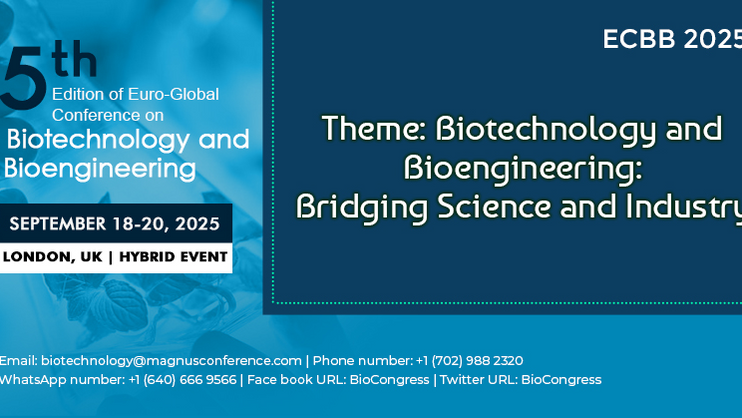 5th Edition of Euro-Global Conference on Biotechnology and Bioengineering

SEPTEMBER 18-20, 2025

LONDON, UK | HYBRID EVENT

ECBB 2025

Theme: Biotechnology and Bioengineering: Bridging Science and Industry

Email: biotechnology@magnusconference.com | Phone number: +1 (702) 988 2320
WhatsApp number: +1 (640) 666 9566 | Face book URL: BioCongress | Twitter URL: BioCongress